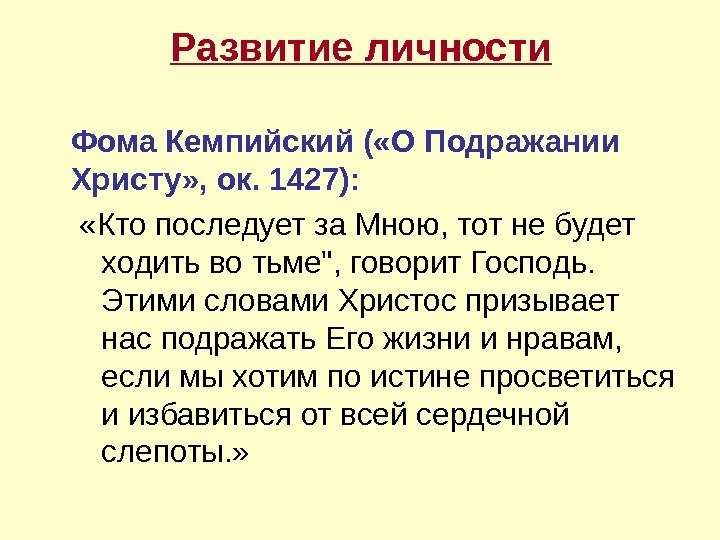 Развитие личности

Фома Кемпийский («О Подражании Христу», ок. 1427):

«Кто последует за Мною, тот не будет ходить во тьме", говорит Господь. Этими словами Христос призывает нас подражать Его жизни и нравам, если мы хотим по истине просветиться и избавиться от всей сердечной слепоты.»